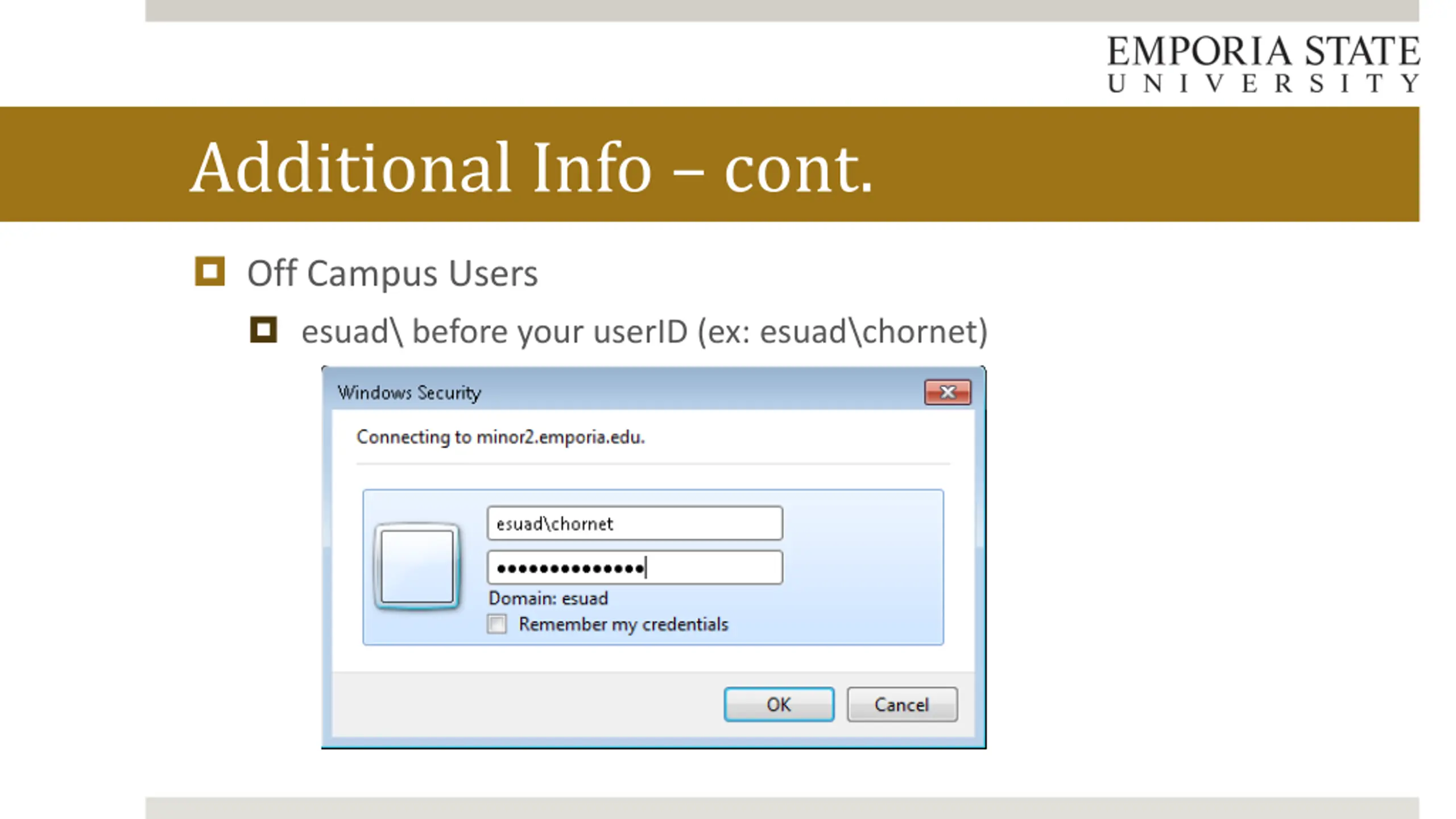 EMPORIA STATE
UNIVERSITY

Additional Info – cont.

Off Campus Users

esuad\ before your userID (ex: esuad\chornet)

Windows Security

Connecting to minor2.emporia.edu.

esuad\chornet

••••••••••••••

Domain: esuad

Remember my credentials

OK

Cancel